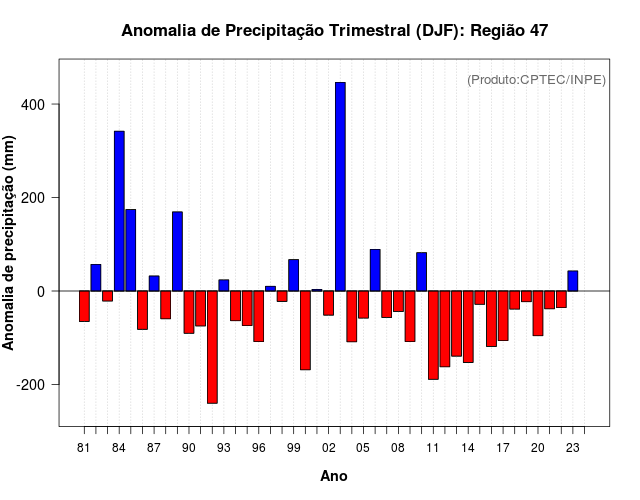 Anomalia de Precipitação Trimestral (DJF): Região 47

(Produto:CPTEC/INPE)

Anomalia de precipitação (mm)

400
200
0
-200

81 84 87 90 93 96 99 02 05 08 11 14 17 20 23

Ano